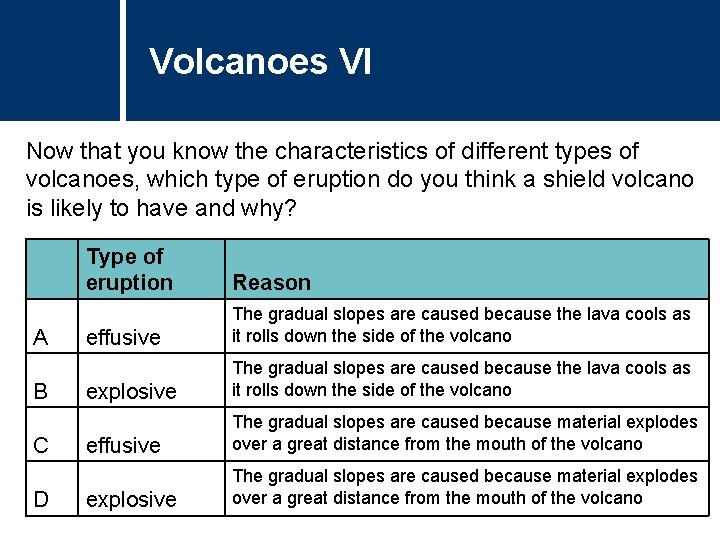 Volcanoes VI

Now that you know the characteristics of different types of volcanoes, which type of eruption do you think a shield volcano is likely to have and why?

| | Type of eruption | Reason |
|---|---|---|
| A | effusive | The gradual slopes are caused because the lava cools as it rolls down the side of the volcano |
| B | explosive | The gradual slopes are caused because the lava cools as it rolls down the side of the volcano |
| C | effusive | The gradual slopes are caused because material explodes over a great distance from the mouth of the volcano |
| D | explosive | The gradual slopes are caused because material explodes over a great distance from the mouth of the volcano |